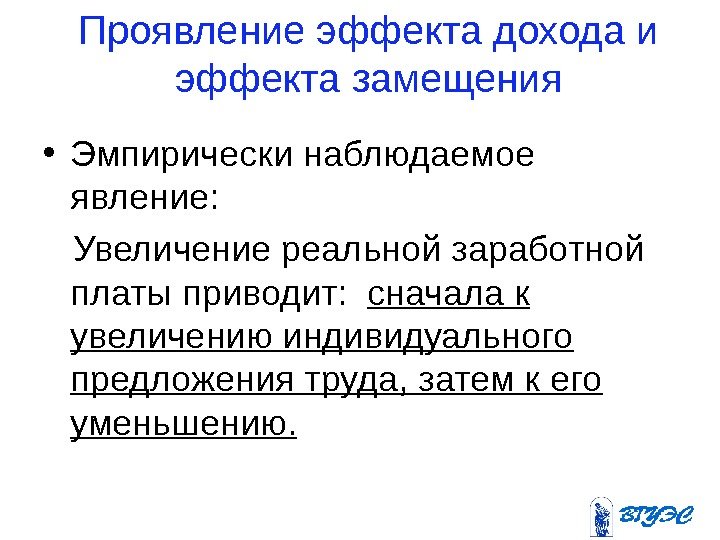 Проявление эффекта дохода и эффекта замещения

• Эмпирически наблюдаемое явление:

Увеличение реальной заработной платы приводит: сначала к увеличению индивидуального предложения труда, затем к его уменьшению.

ВГУЭС